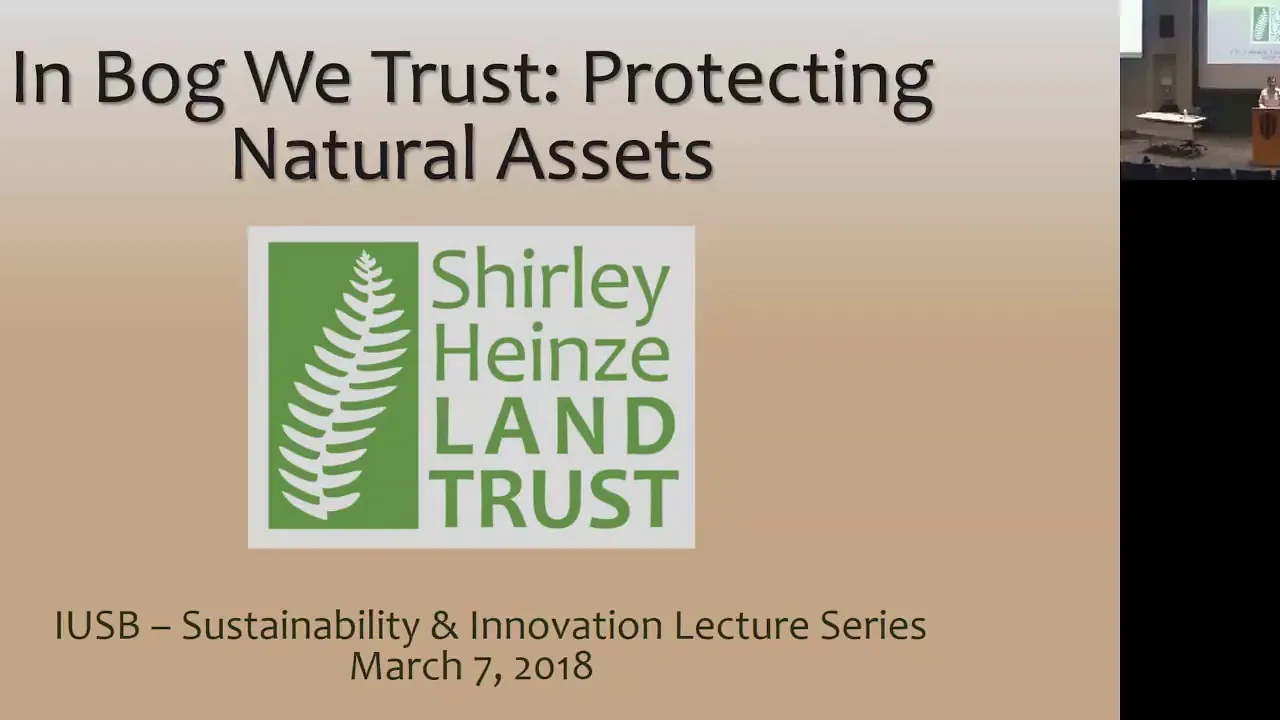 In Bog We Trust: Protecting Natural Assets

Shirley Heinze LAND TRUST

IUSB – Sustainability & Innovation Lecture Series
March 7, 2018